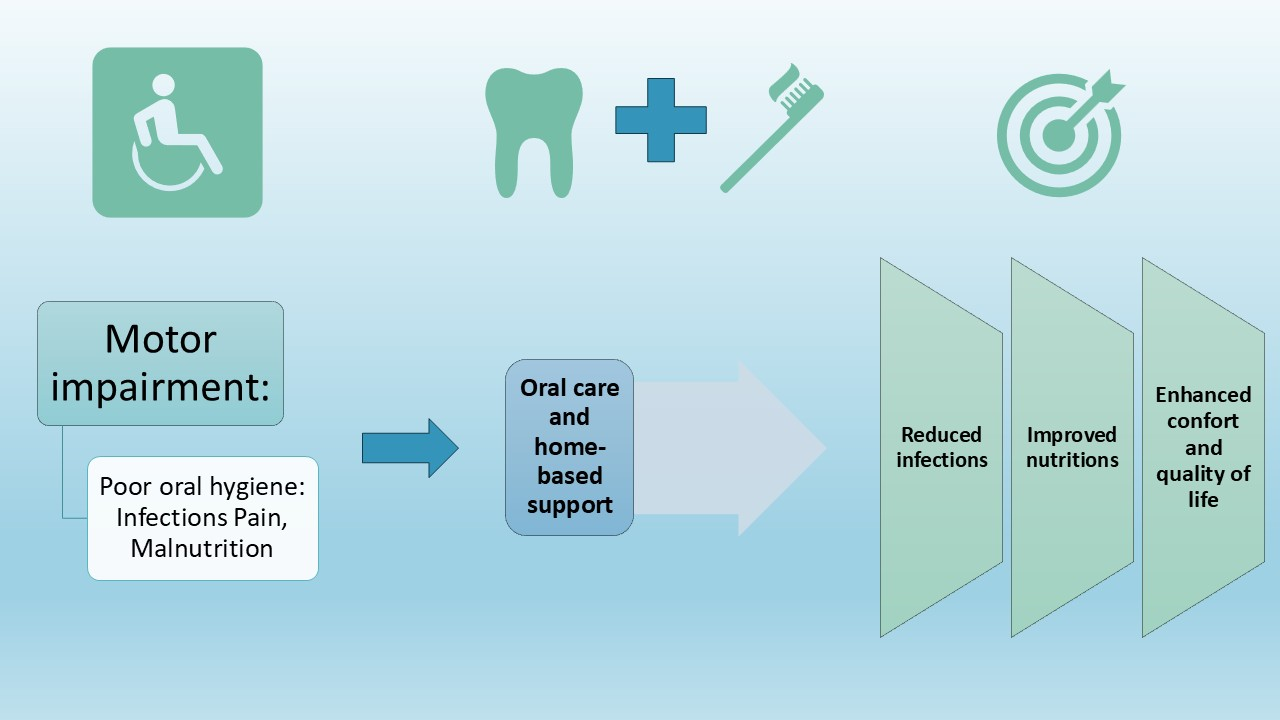 Motor impairment:

Poor oral hygiene: Infections Pain, Malnutrition

Oral care and home-based support

Reduced infections

Improved nutritions

Enhanced confort and quality of life